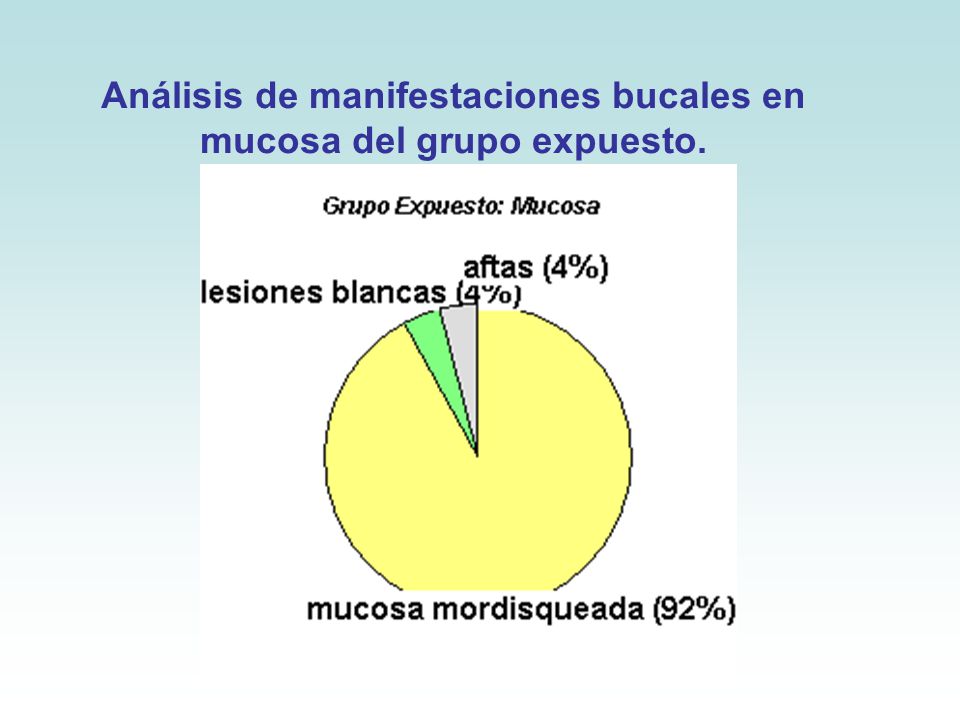 Análisis de manifestaciones bucales en mucosa del grupo expuesto.

Grupo Expuesto: Mucosa

aftas (4%)

lesiones blancas (4%)

mucosa mordisqueada (92%)